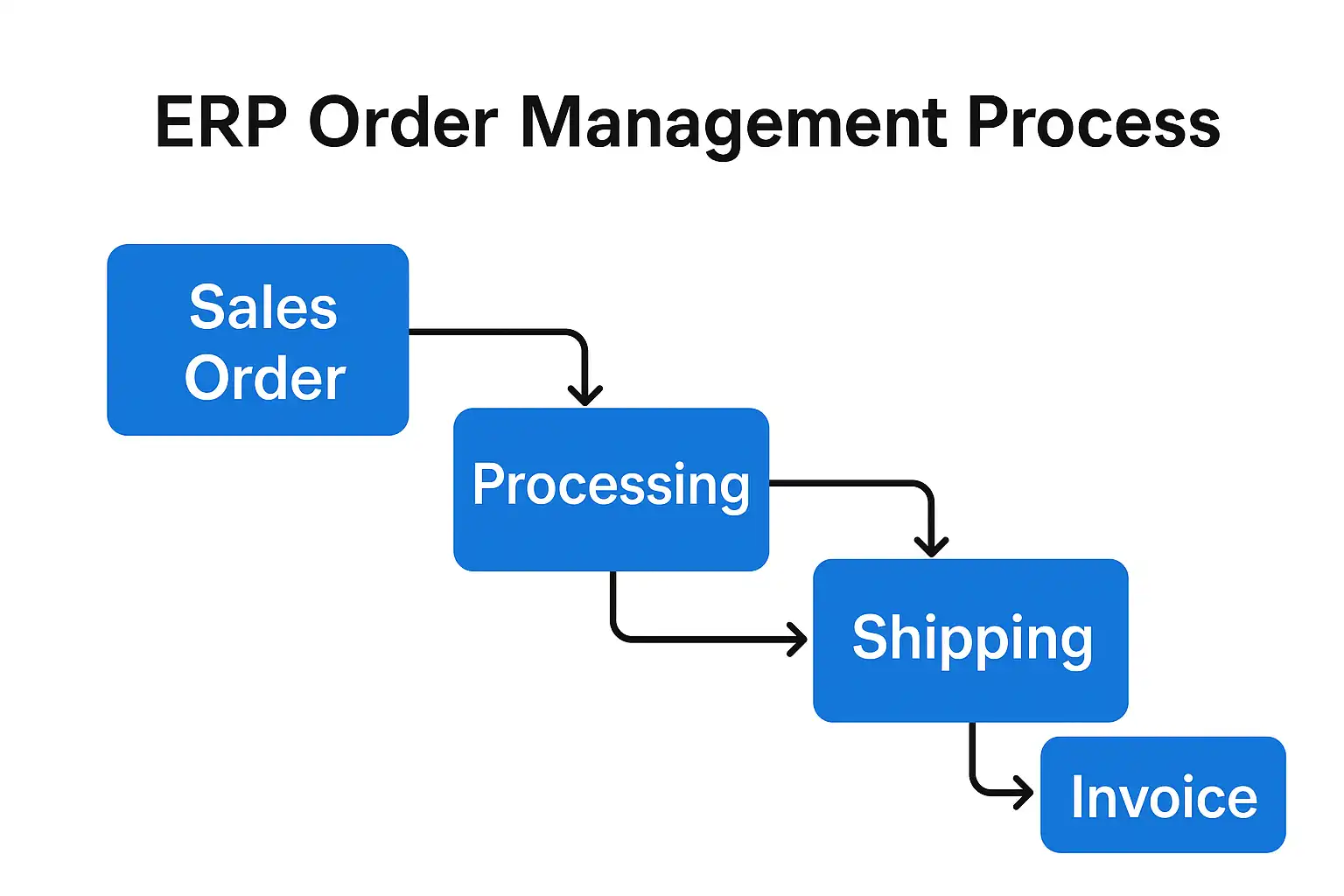 ERP Order Management Process

Sales Order

Processing

Shipping

Invoice